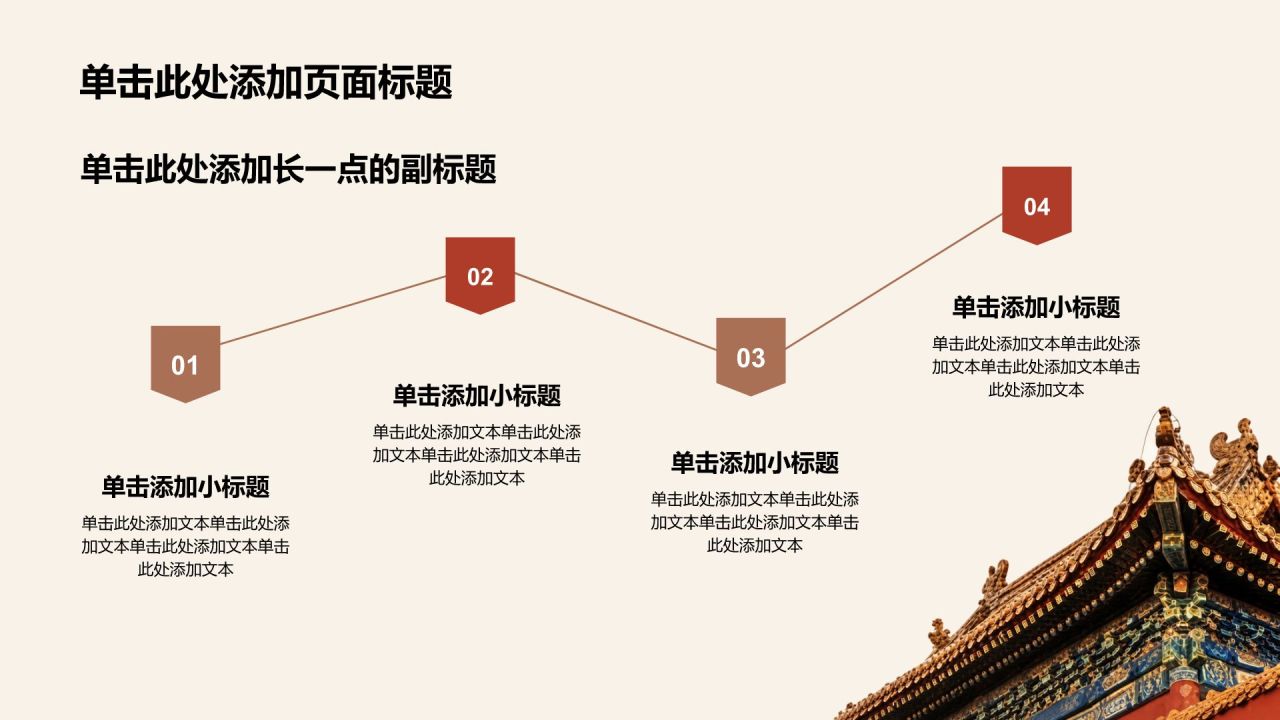 单击此处添加页面标题

单击此处添加长一点的副标题

01

单击添加小标题

单击此处添加文本单击此处添加文本单击此处添加文本单击此处添加文本

02

单击添加小标题

单击此处添加文本单击此处添加文本单击此处添加文本单击此处添加文本

03

单击添加小标题

单击此处添加文本单击此处添加文本单击此处添加文本单击此处添加文本

04

单击添加小标题

单击此处添加文本单击此处添加文本单击此处添加文本单击此处添加文本